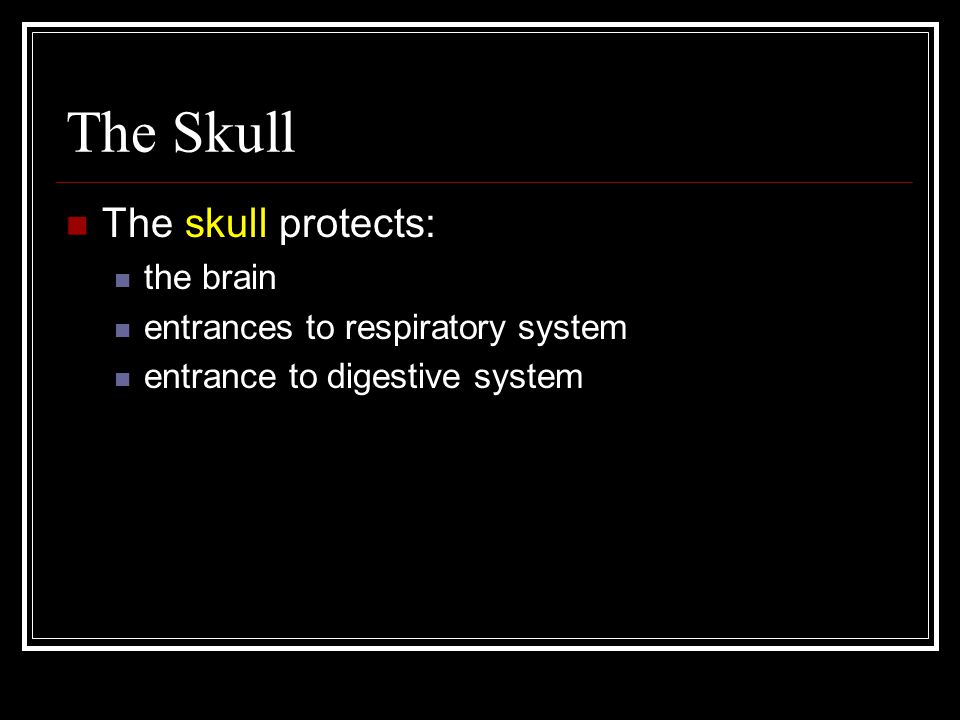 The Skull

The skull protects:

the brain

entrances to respiratory system

entrance to digestive system